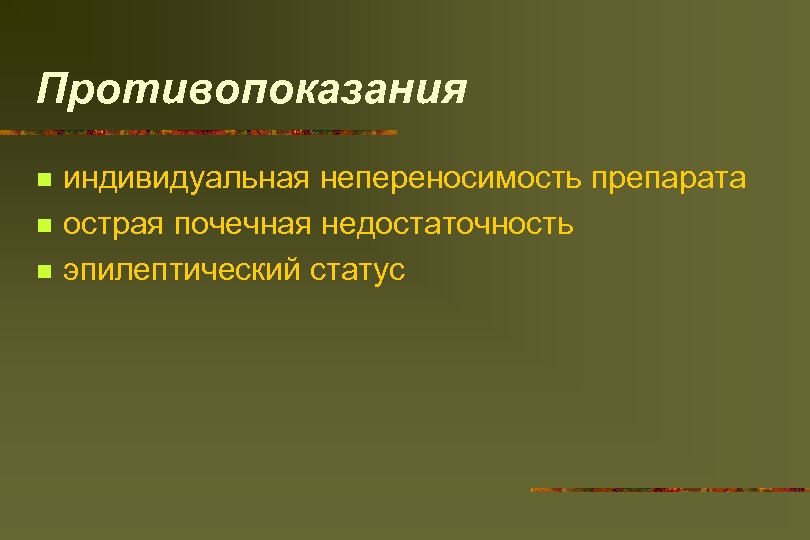 Противопоказания

- индивидуальная непереносимость препарата
- острая почечная недостаточность
- эпилептический статус